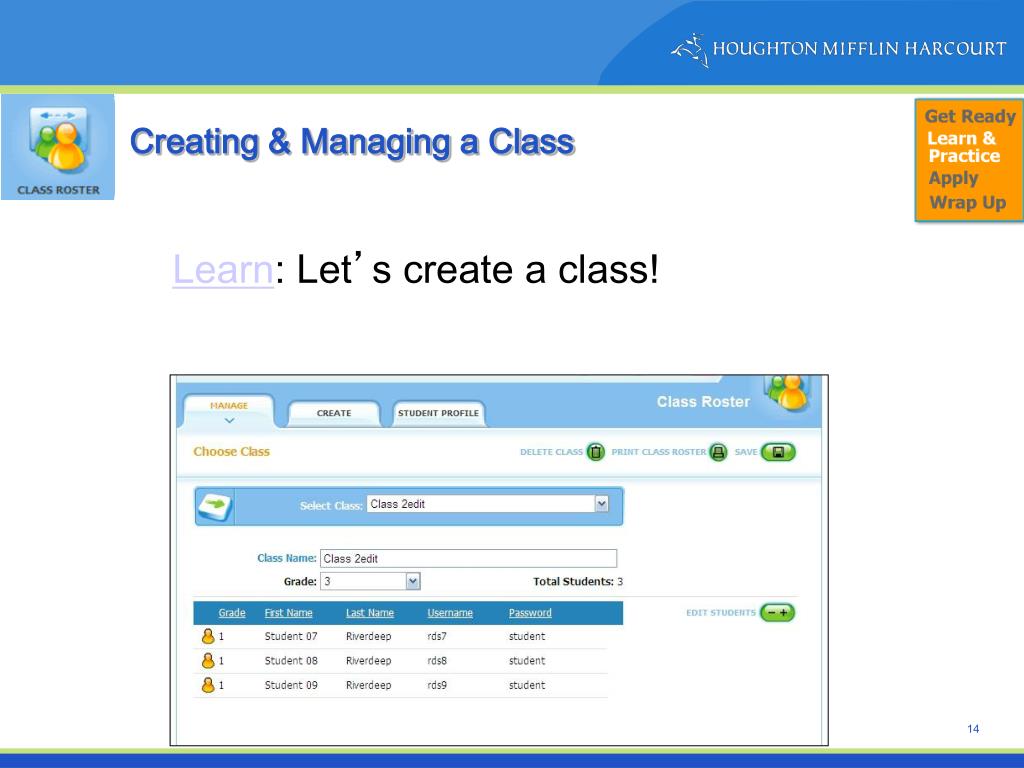 HOUGHTON MIFFLIN HARCOURT

CLASS ROSTER

Creating & Managing a Class

Get Ready
Learn & Practice
Apply
Wrap Up

Learn: Let's create a class!

MANAGE
CREATE
STUDENT PROFILE
Class Roster

Choose Class
DELETE CLASS
PRINT CLASS ROSTER
SAVE

Select Class: Class 2edit

Class Name: Class 2edit
Grade: 3
Total Students: 3

EDIT STUDENTS

| Grade | First Name | Last Name | Username | Password |
|---|---|---|---|---|
| 1 | Student 07 | Riverdeep | rds7 | student |
| 1 | Student 08 | Riverdeep | rds8 | student |
| 1 | Student 09 | Riverdeep | rds9 | student |

14